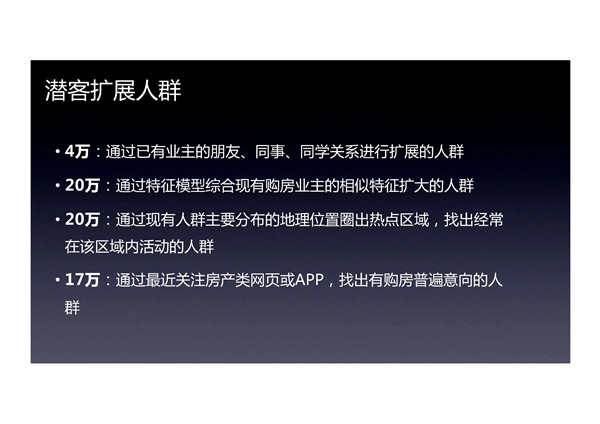 潜客扩展人群

• 4万：通过已有业主的朋友、同事、同学关系进行扩展的人群

• 20万：通过特征模型综合现有购房业主的相似特征扩大的人群

• 20万：通过现有人群主要分布的地理位置圈出热点区域，找出经常在该区域内活动的人群

• 17万：通过最近关注房产类网页或APP，找出有购房普遍意向的人群